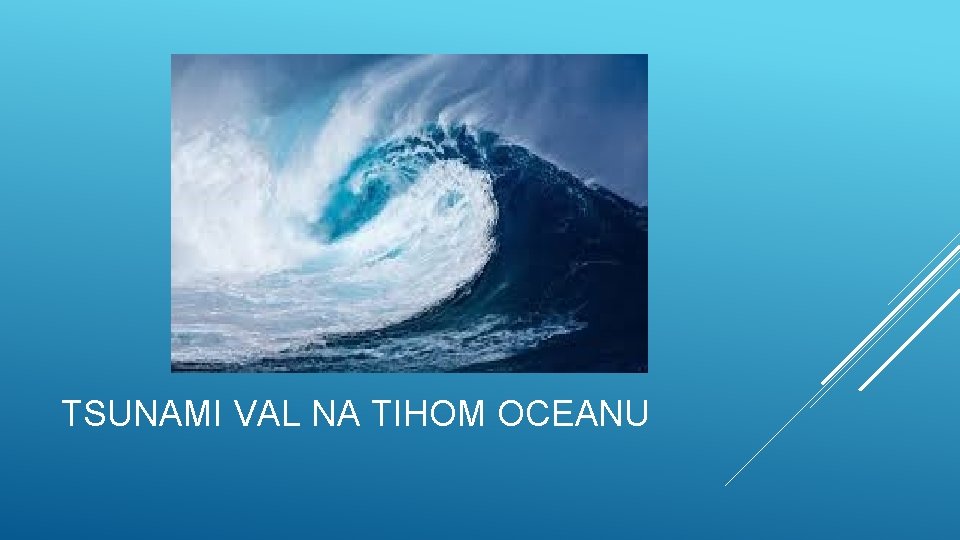 TSUNAMI VAL NA TIHOM OCEANU